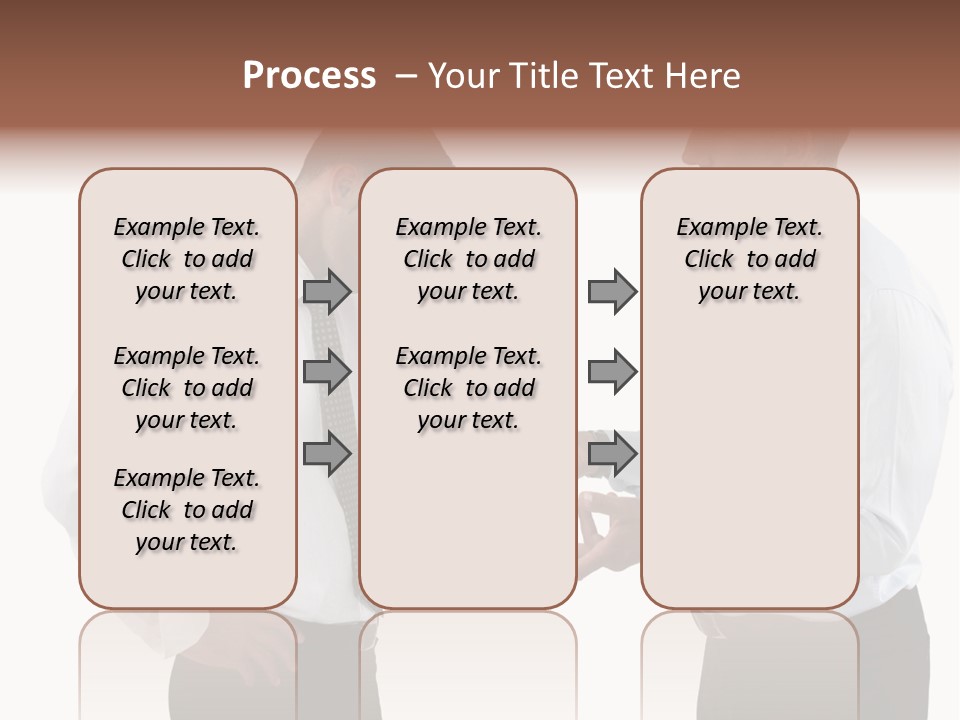 Process – Your Title Text Here

Example Text. Click to add your text.

Example Text. Click to add your text.

Example Text. Click to add your text.

Example Text. Click to add your text.

Example Text. Click to add your text.

Example Text. Click to add your text.